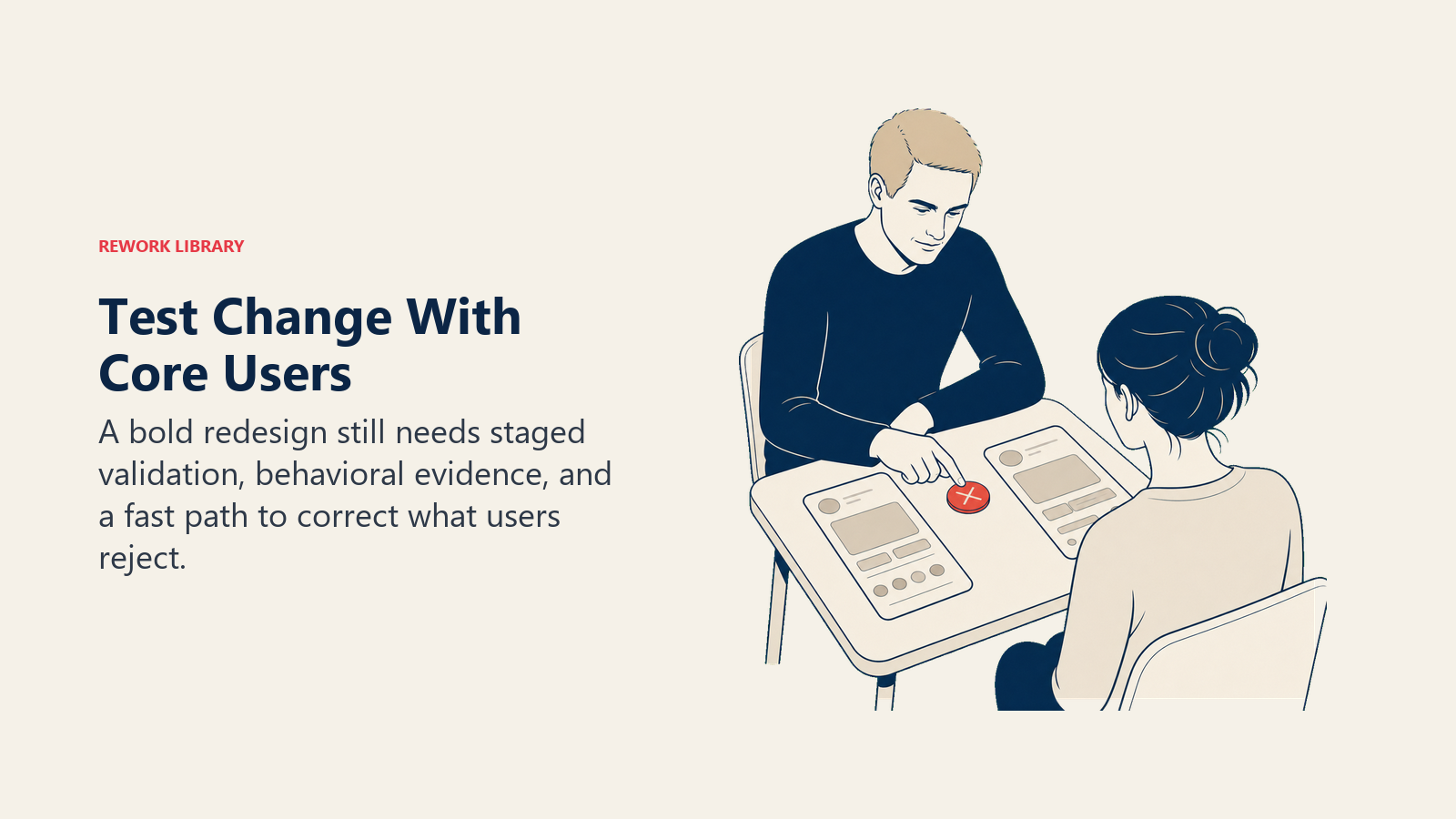 REWORK LIBRARY

Test Change With Core Users

A bold redesign still needs staged validation, behavioral evidence, and a fast path to correct what users reject.